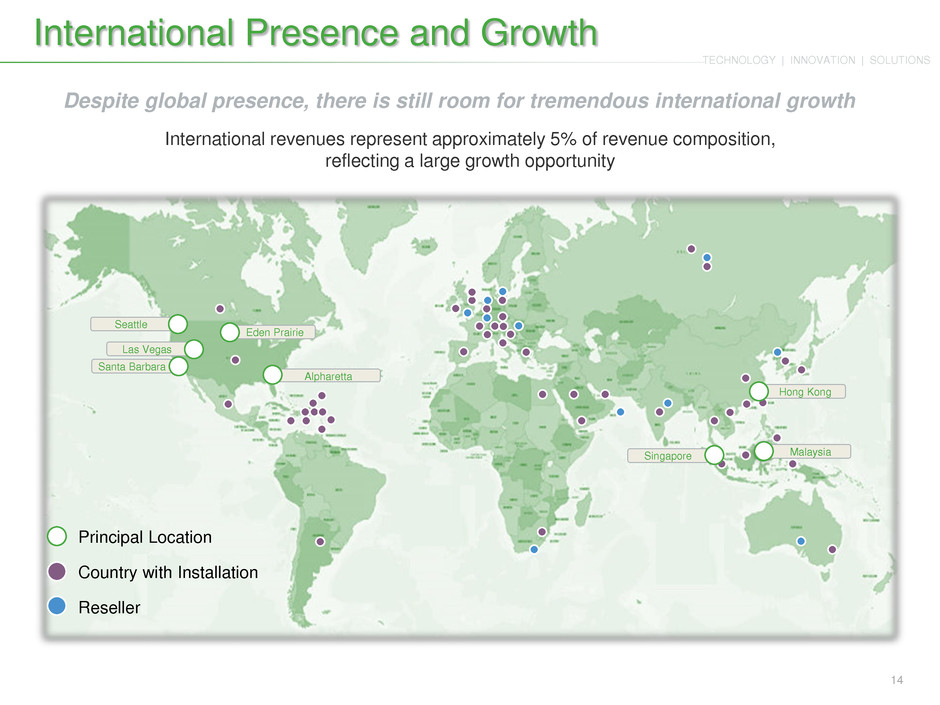 International Presence and Growth

TECHNOLOGY | INNOVATION | SOLUTIONS

Despite global presence, there is still room for tremendous international growth

International revenues represent approximately 5% of revenue composition, reflecting a large growth opportunity

Seattle
Eden Prairie
Las Vegas
Santa Barbara
Alpharetta
Hong Kong
Singapore
Malaysia

Principal Location
Country with Installation
Reseller

14